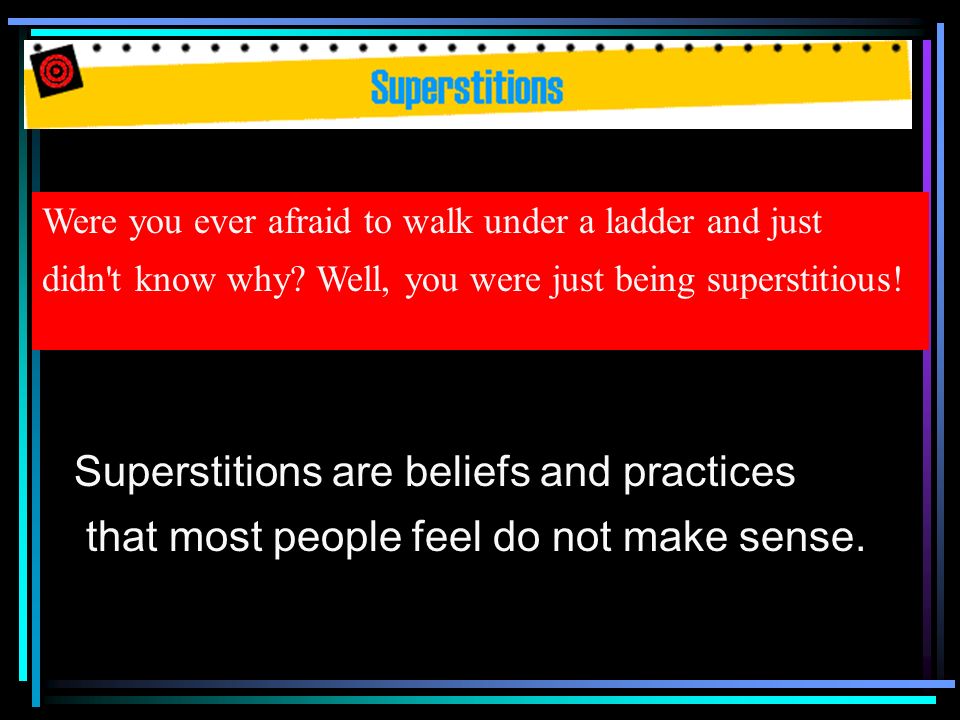 Superstitions

Were you ever afraid to walk under a ladder and just didn't know why? Well, you were just being superstitious!

Superstitions are beliefs and practices that most people feel do not make sense.